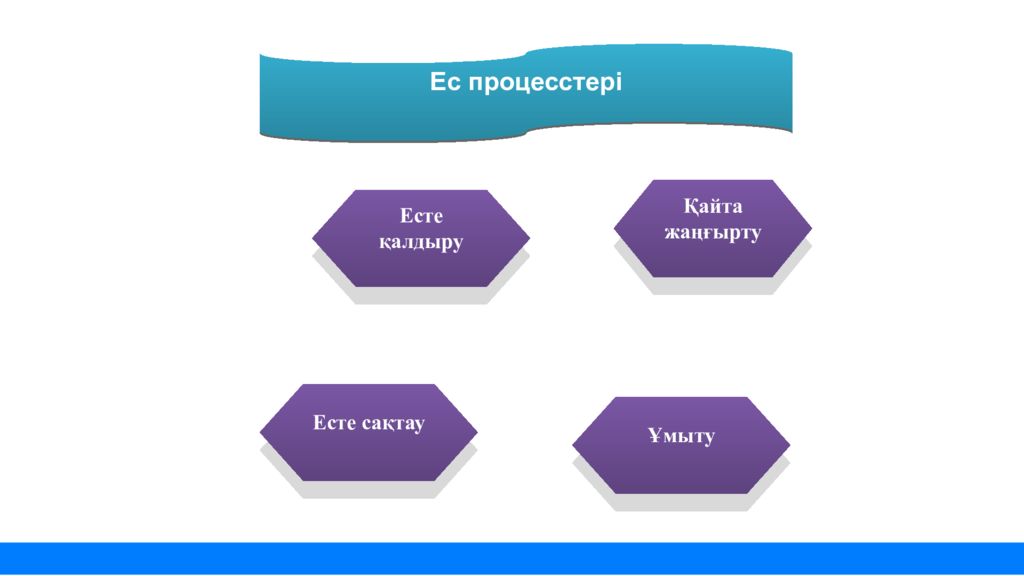 Ес процесстері

Есте қалдыру

Қайта жаңғырту

Есте сақтау

Ұмыту